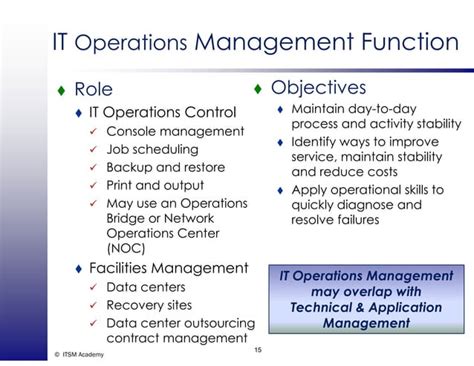 IT Operations Management Function

♦ Role
♦ IT Operations Control
✓ Console management
✓ Job scheduling
✓ Backup and restore
✓ Print and output
✓ May use an Operations Bridge or Network Operations Center (NOC)
♦ Facilities Management
✓ Data centers
✓ Recovery sites
✓ Data center outsourcing contract management

♦ Objectives
♦ Maintain day-to-day process and activity stability
♦ Identify ways to improve service, maintain stability and reduce costs
♦ Apply operational skills to quickly diagnose and resolve failures

IT Operations Management may overlap with Technical & Application Management

© ITSM Academy

15